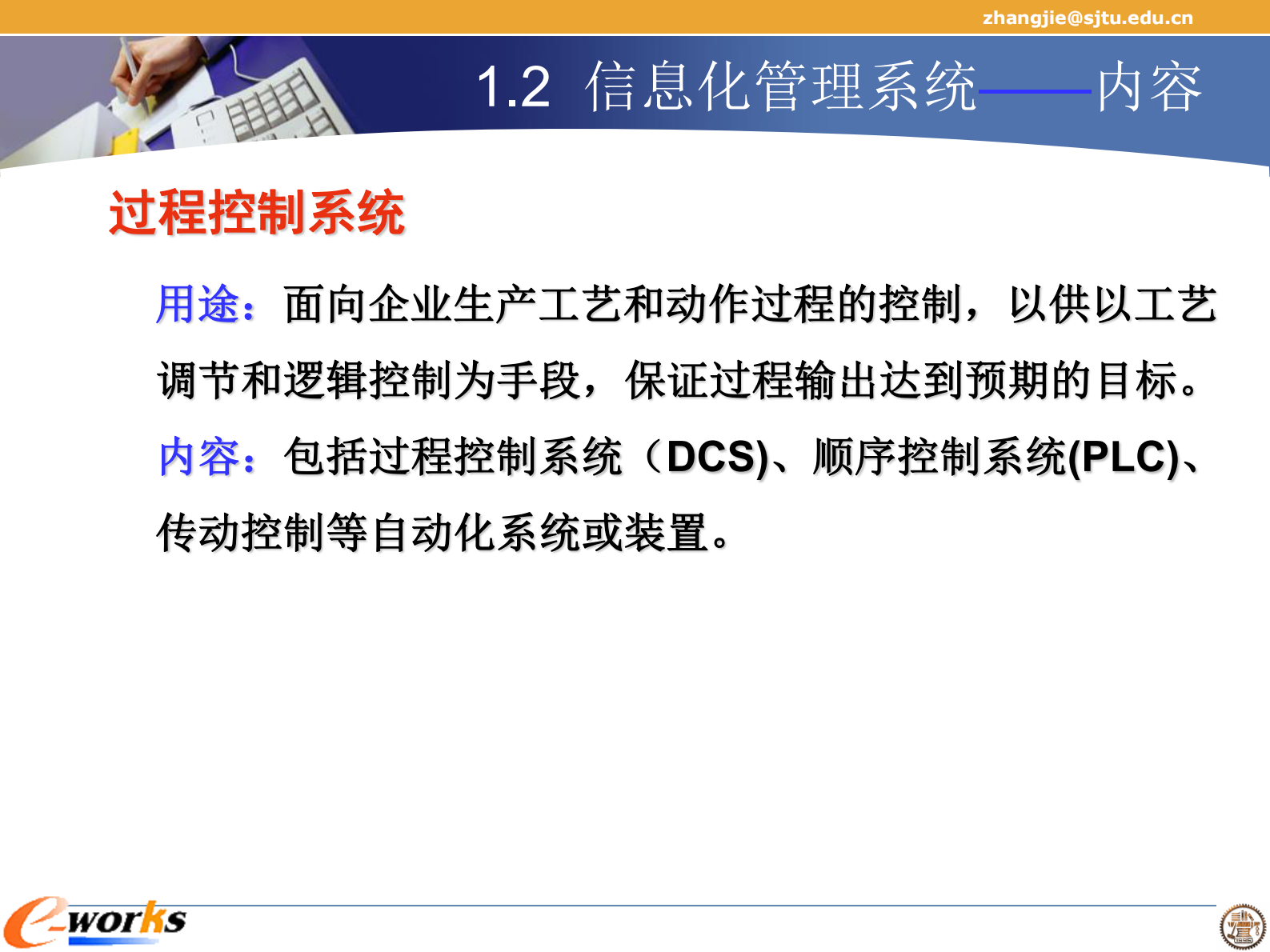 zhangjie@sjtu.edu.cn

1.2 信息化管理系统——内容

过程控制系统

用途：面向企业生产工艺和动作过程的控制，以供以工艺调节和逻辑控制为手段，保证过程输出达到预期的目标。

内容：包括过程控制系统（DCS)、顺序控制系统(PLC)、传动控制等自动化系统或装置。

e-works